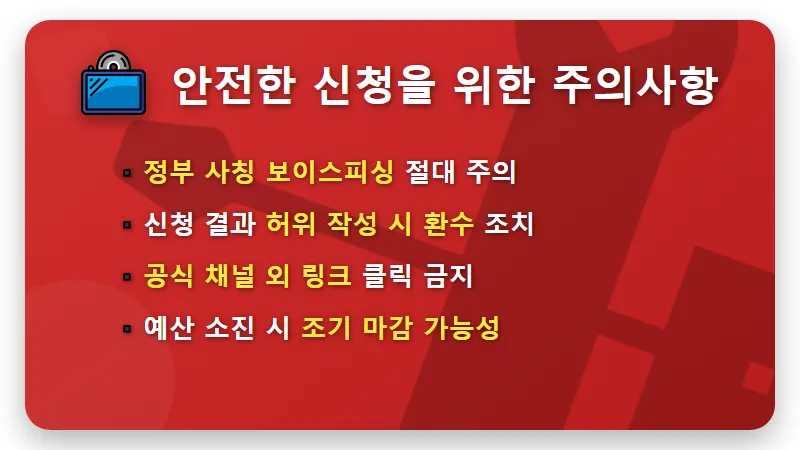 안전한 신청을 위한 주의사항

▪ 정부 사칭 보이스피싱 절대 주의

▪ 신청 결과 허위 작성 시 환수 조치

▪ 공식 채널 외 링크 클릭 금지

▪ 예산 소진 시 조기 마감 가능성